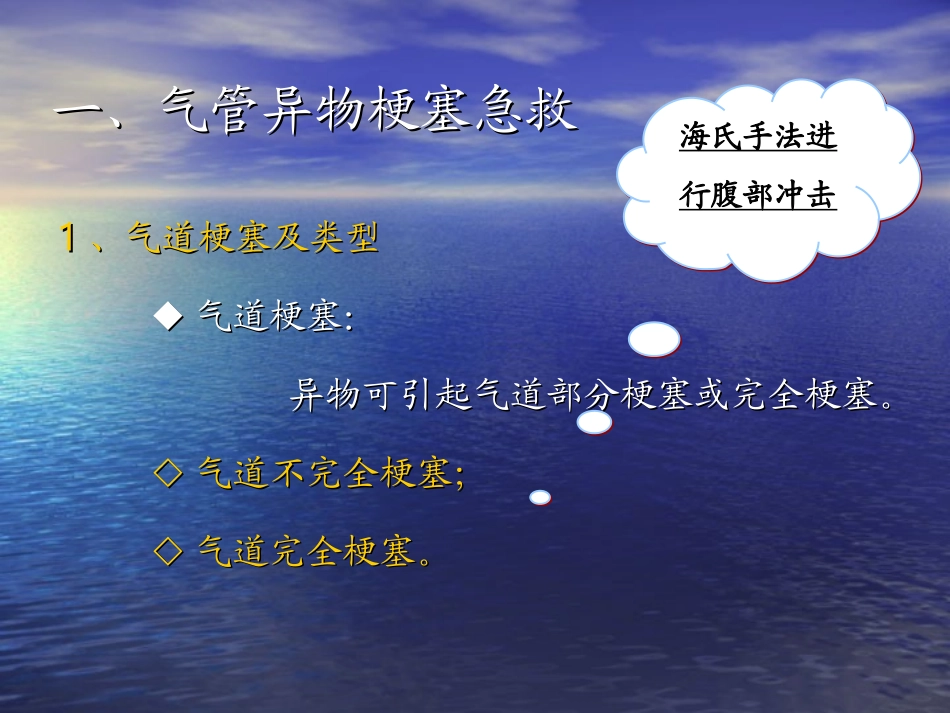 一、气管异物梗塞急救

海氏手法进行腹部冲击

1、气道梗塞及类型

◆ 气道梗塞:

异物可引起气道部分梗塞或完全梗塞。

◇ 气道不完全梗塞;

◇ 气道完全梗塞。